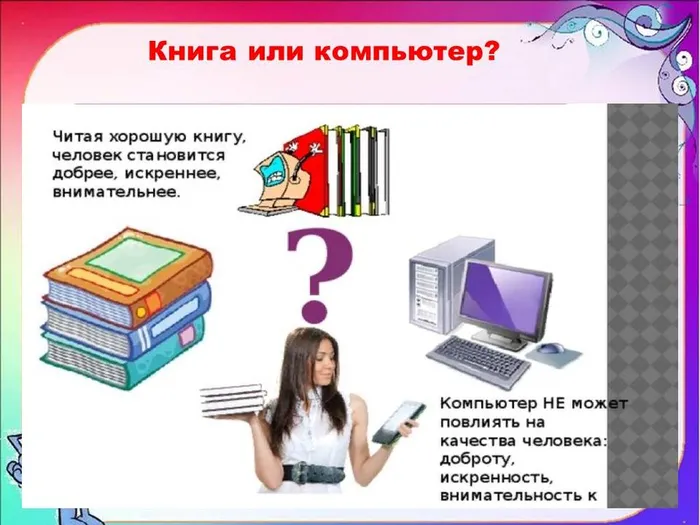 Книга или компьютер?

Читая хорошую книгу, человек становится добрее, искреннее, внимательнее.

?

Компьютер НЕ может повлиять на качества человека: доброту, искренность, внимательность к